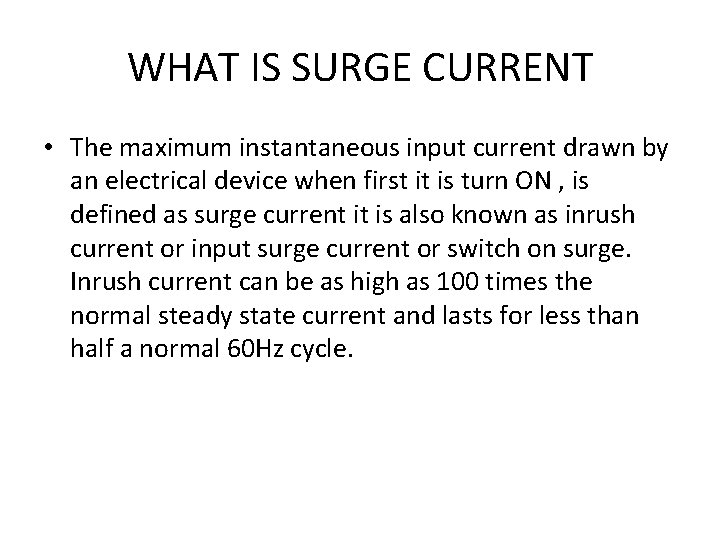 WHAT IS SURGE CURRENT

• The maximum instantaneous input current drawn by an electrical device when first it is turn ON , is defined as surge current it is also known as inrush current or input surge current or switch on surge. Inrush current can be as high as 100 times the normal steady state current and lasts for less than half a normal 60Hz cycle.